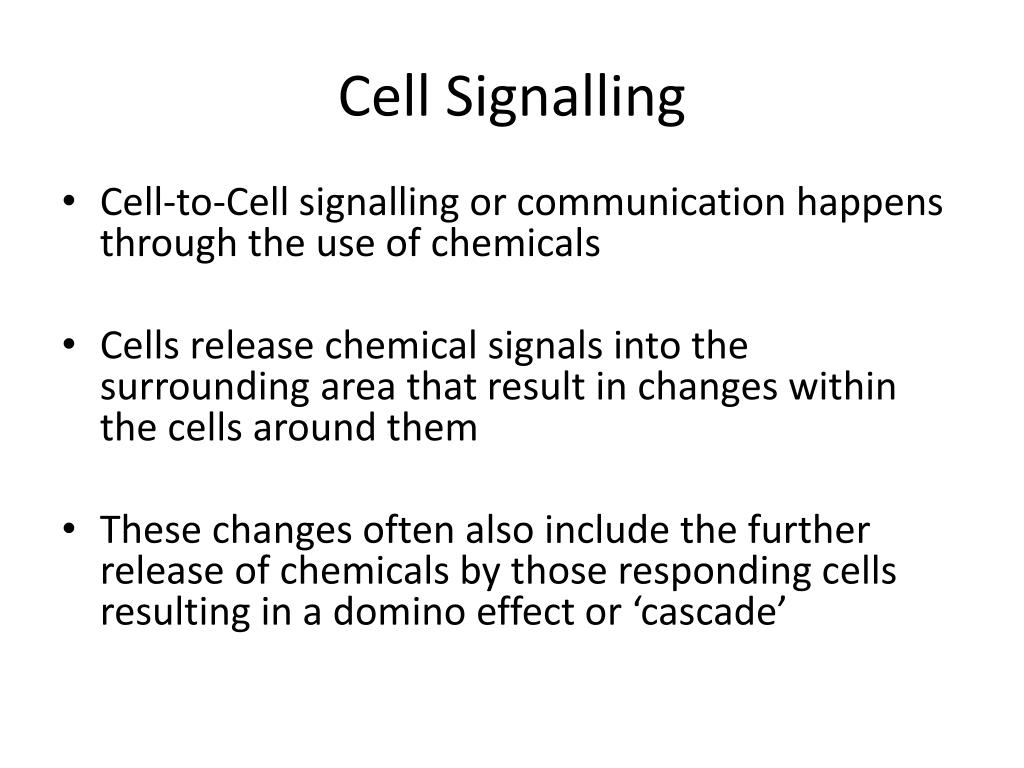 Cell Signalling

• Cell-to-Cell signalling or communication happens through the use of chemicals

• Cells release chemical signals into the surrounding area that result in changes within the cells around them

• These changes often also include the further release of chemicals by those responding cells resulting in a domino effect or ‘cascade’